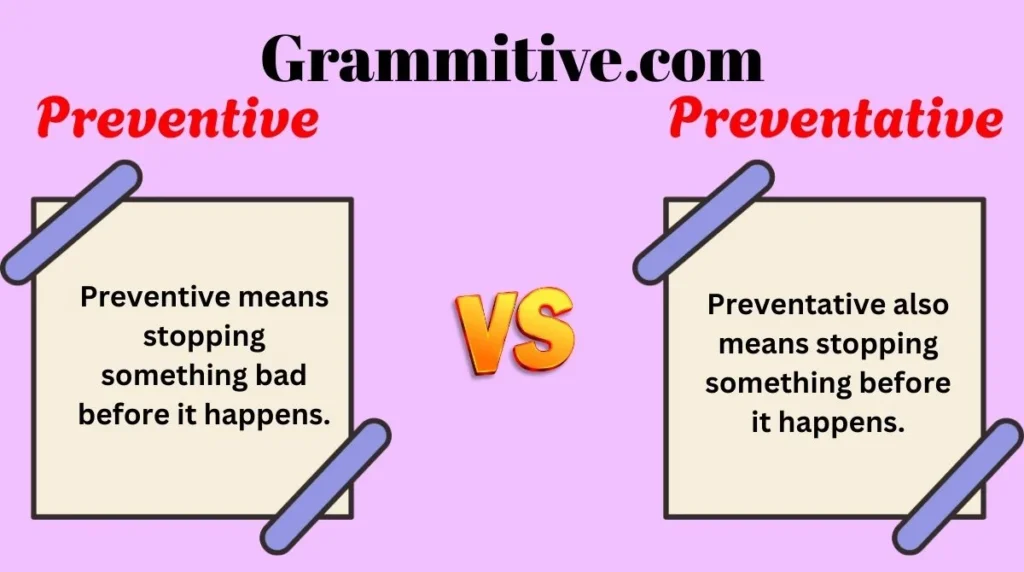 Grammitive.com

Preventive

Preventive means stopping something bad before it happens.

VS

Preventative

Preventative also means stopping something before it happens.